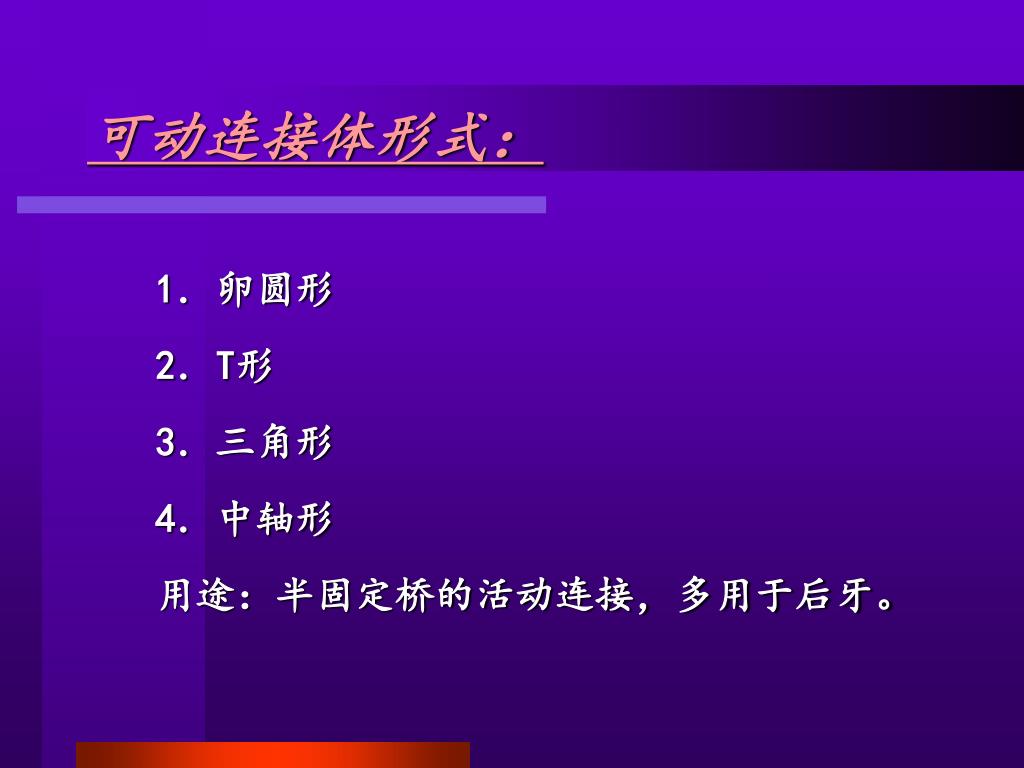 可动连接体形式：

1. 卵圆形

2. T形

3. 三角形

4. 中轴形

用途：半固定桥的活动连接，多用于后牙。